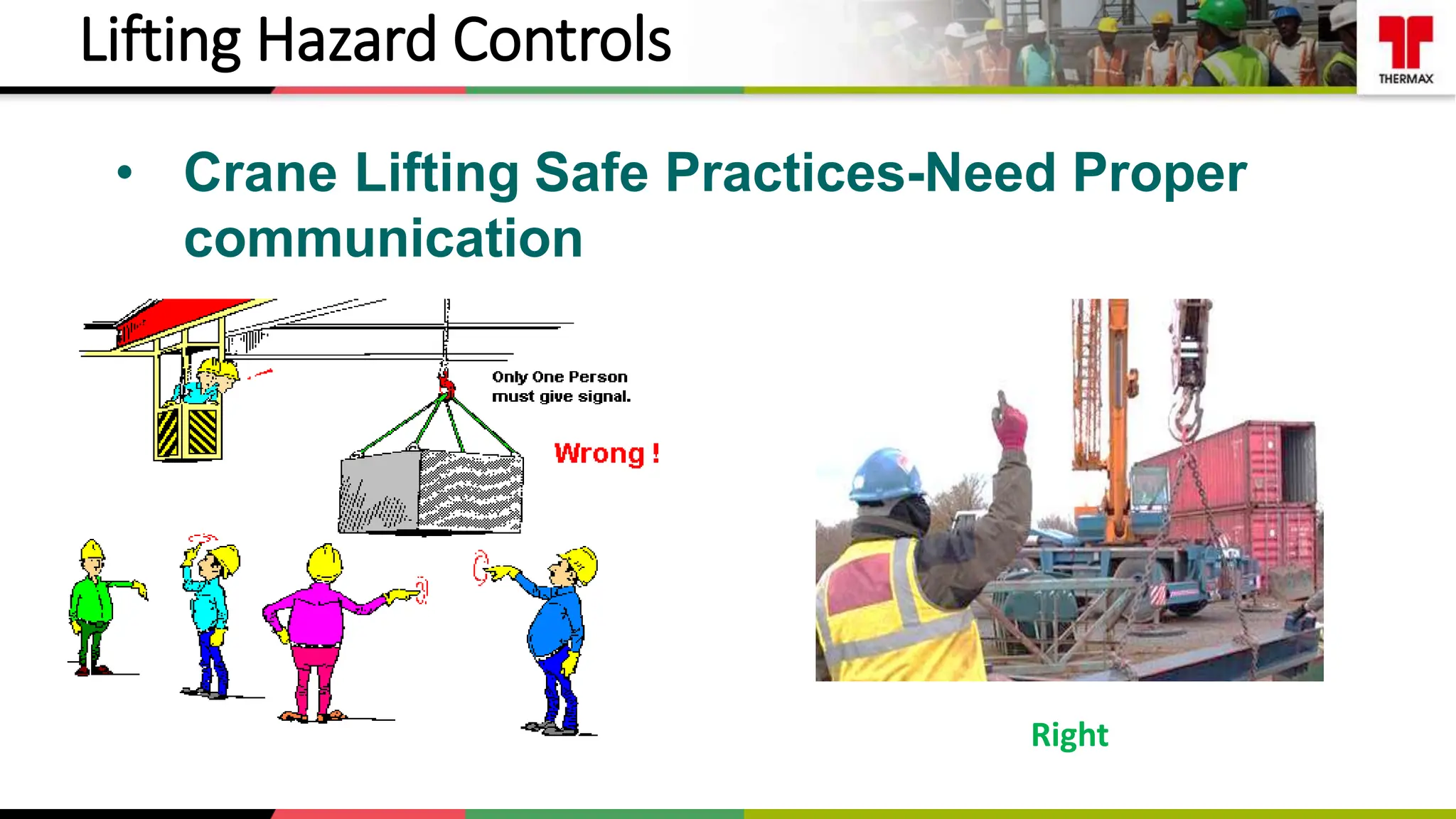 Lifting Hazard Controls

THERMAX

• Crane Lifting Safe Practices-Need Proper communication

Only One Person must give signal.

Wrong !

Right